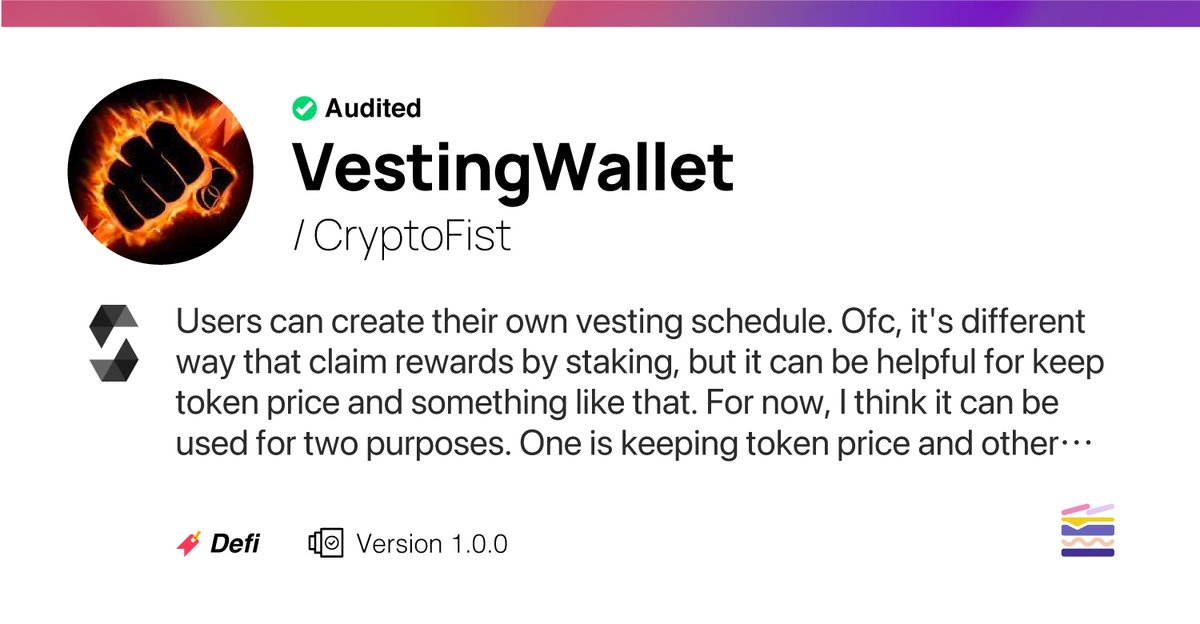 Audited

VestingWallet

/ CryptoFist

Users can create their own vesting schedule. Ofc, it's different way that claim rewards by staking, but it can be helpful for keep token price and something like that. For now, I think it can be used for two purposes. One is keeping token price and other…

Defi

Version 1.0.0